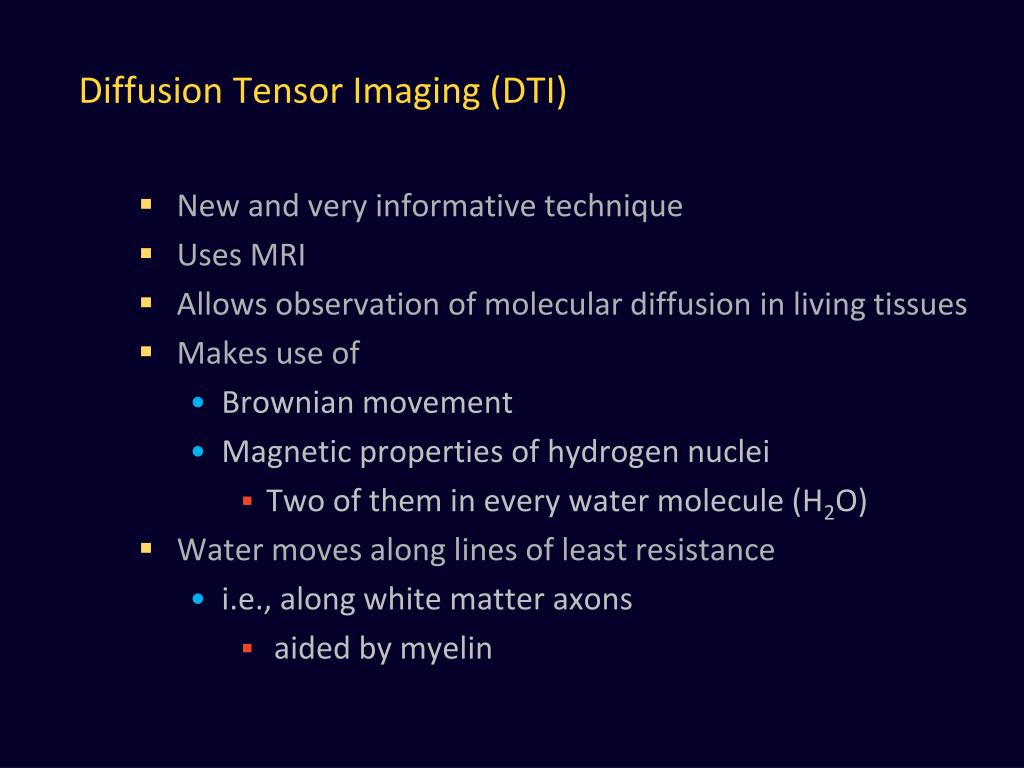 Diffusion Tensor Imaging (DTI)

- New and very informative technique
- Uses MRI
- Allows observation of molecular diffusion in living tissues
- Makes use of
  - Brownian movement
  - Magnetic properties of hydrogen nuclei
    - Two of them in every water molecule ($H_2O$)
- Water moves along lines of least resistance
  - i.e., along white matter axons
    - aided by myelin